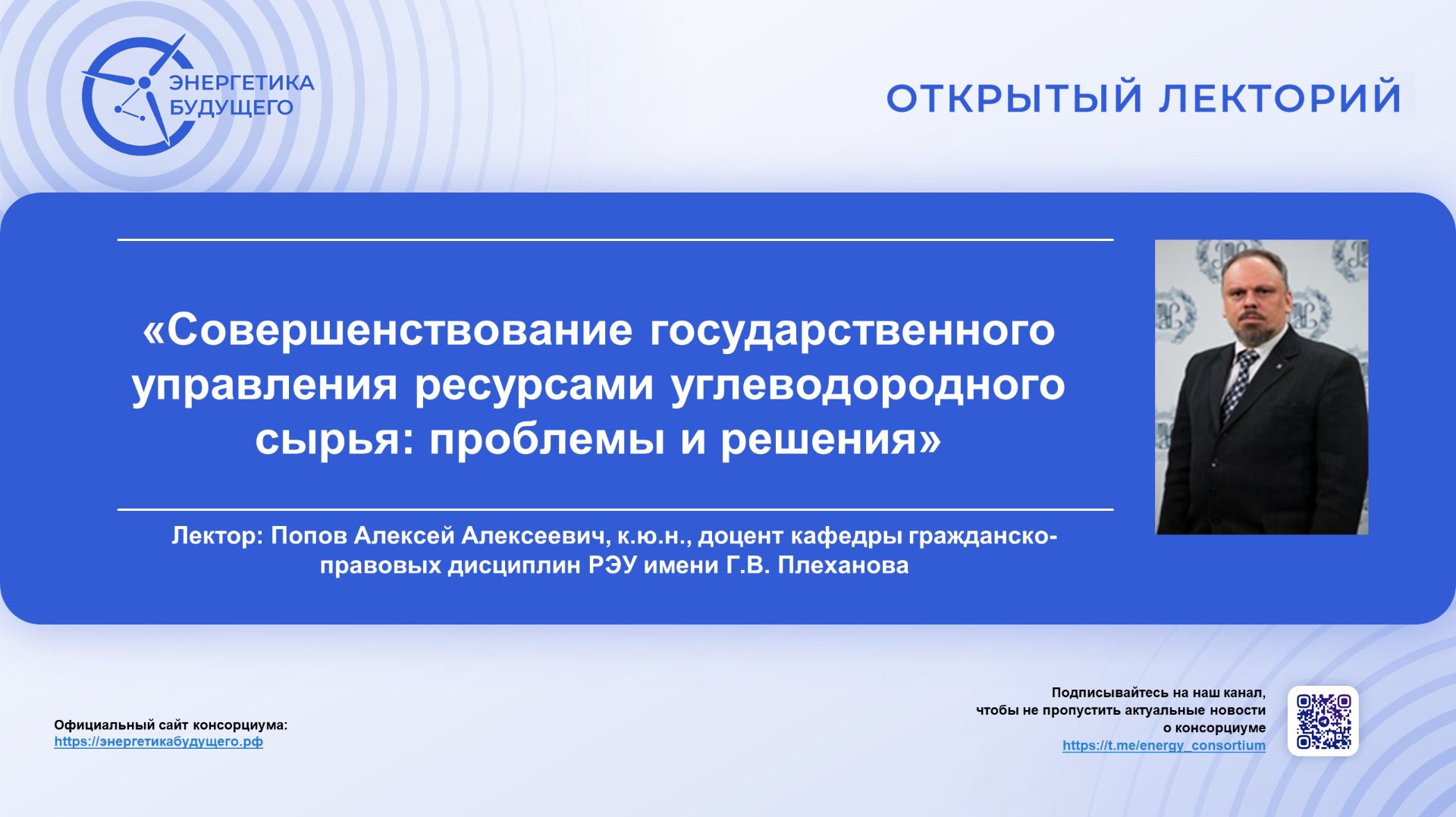 ЭНЕРГЕТИКА БУДУЩЕГО

ОТКРЫТЫЙ ЛЕКТОРИЙ

«Совершенствование государственного управления ресурсами углеводородного сырья: проблемы и решения»

Лектор: Попов Алексей Алексеевич, к.ю.н., доцент кафедры гражданско-правовых дисциплин РЭУ имени Г.В. Плеханова

Официальный сайт консорциума:
https://энергетикабудущего.рф

Подписывайтесь на наш канал, чтобы не пропустить актуальные новости о консорциуме
https://t.me/energy_consortium